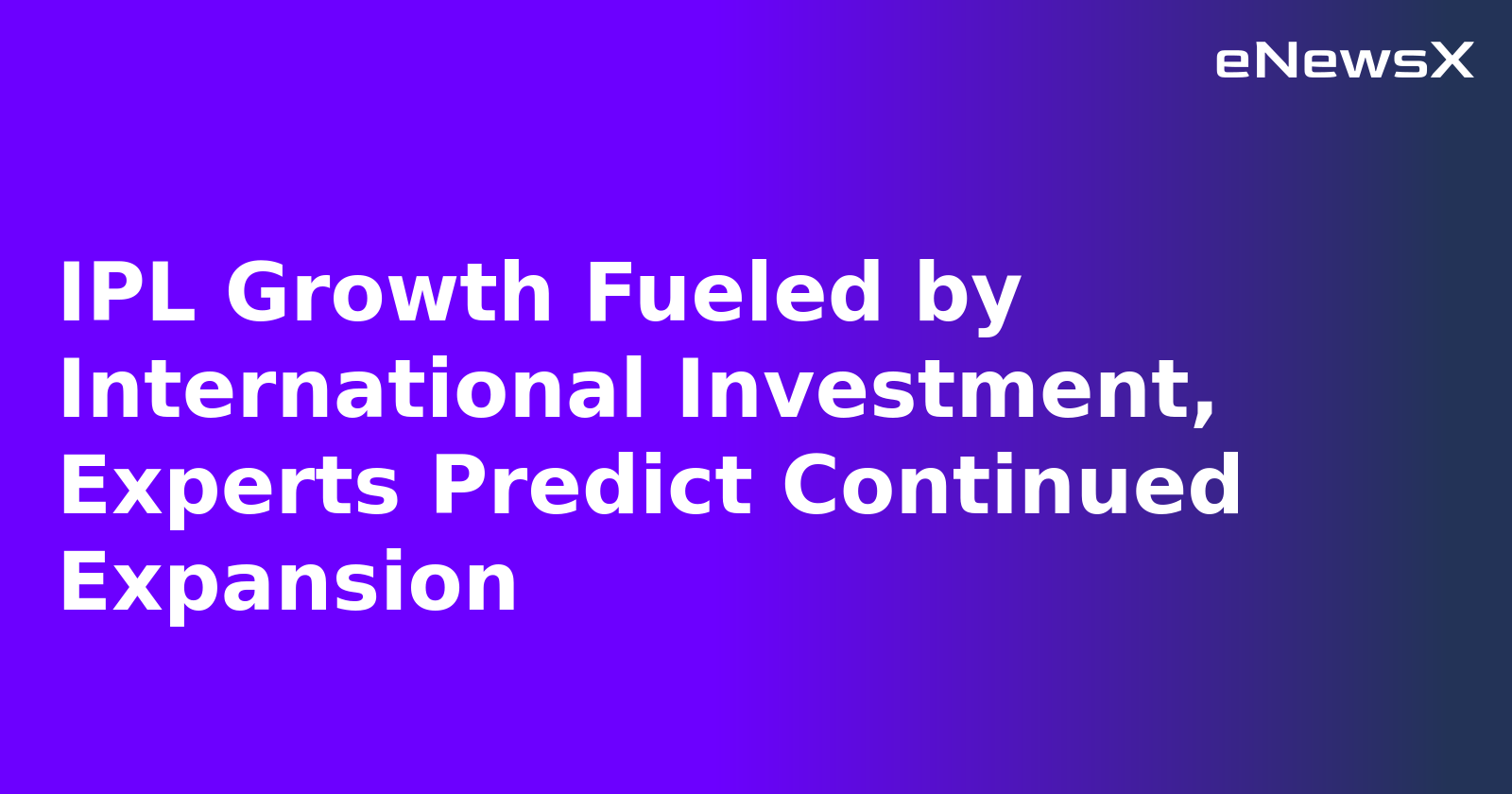 eNewsX

IPL Growth Fueled by International Investment, Experts Predict Continued Expansion